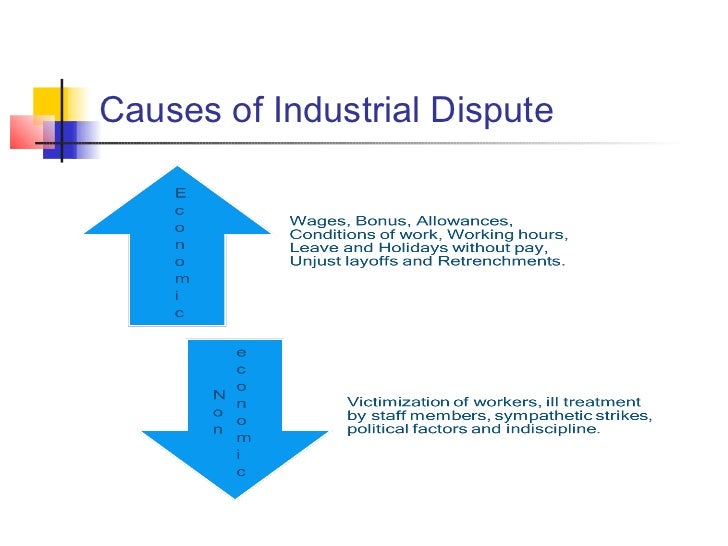 Causes of Industrial Dispute

Economic

Wages, Bonus, Allowances, Conditions of work, Working hours, Leave and Holidays without pay, Unjust layoffs and Retrenchments.

Non economic

Victimization of workers, ill treatment by staff members, sympathetic strikes, political factors and indiscipline.